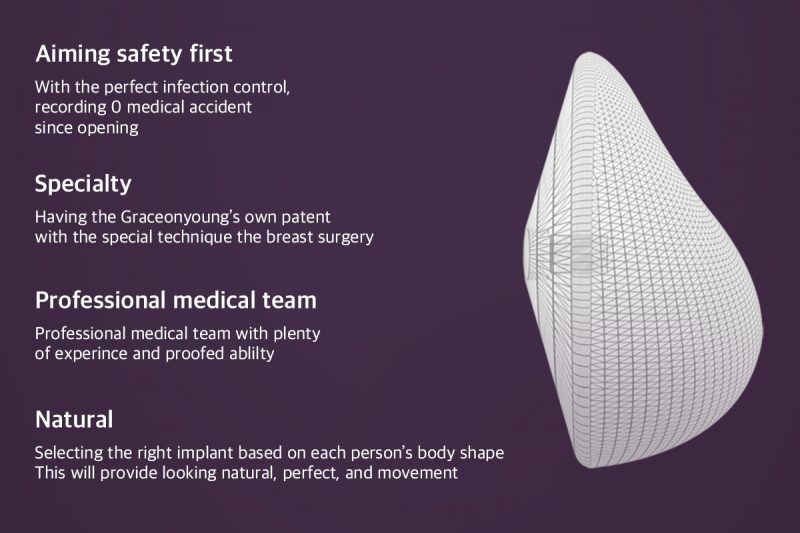 Aiming safety first

With the perfect infection control, recording 0 medical accident since opening

Specialty

Having the Graceonyoung's own patent with the special technique the breast surgery

Professional medical team

Professional medical team with plenty of experince and proofed ablilty

Natural

Selecting the right implant based on each person's body shape
This will provide looking natural, perfect, and movement